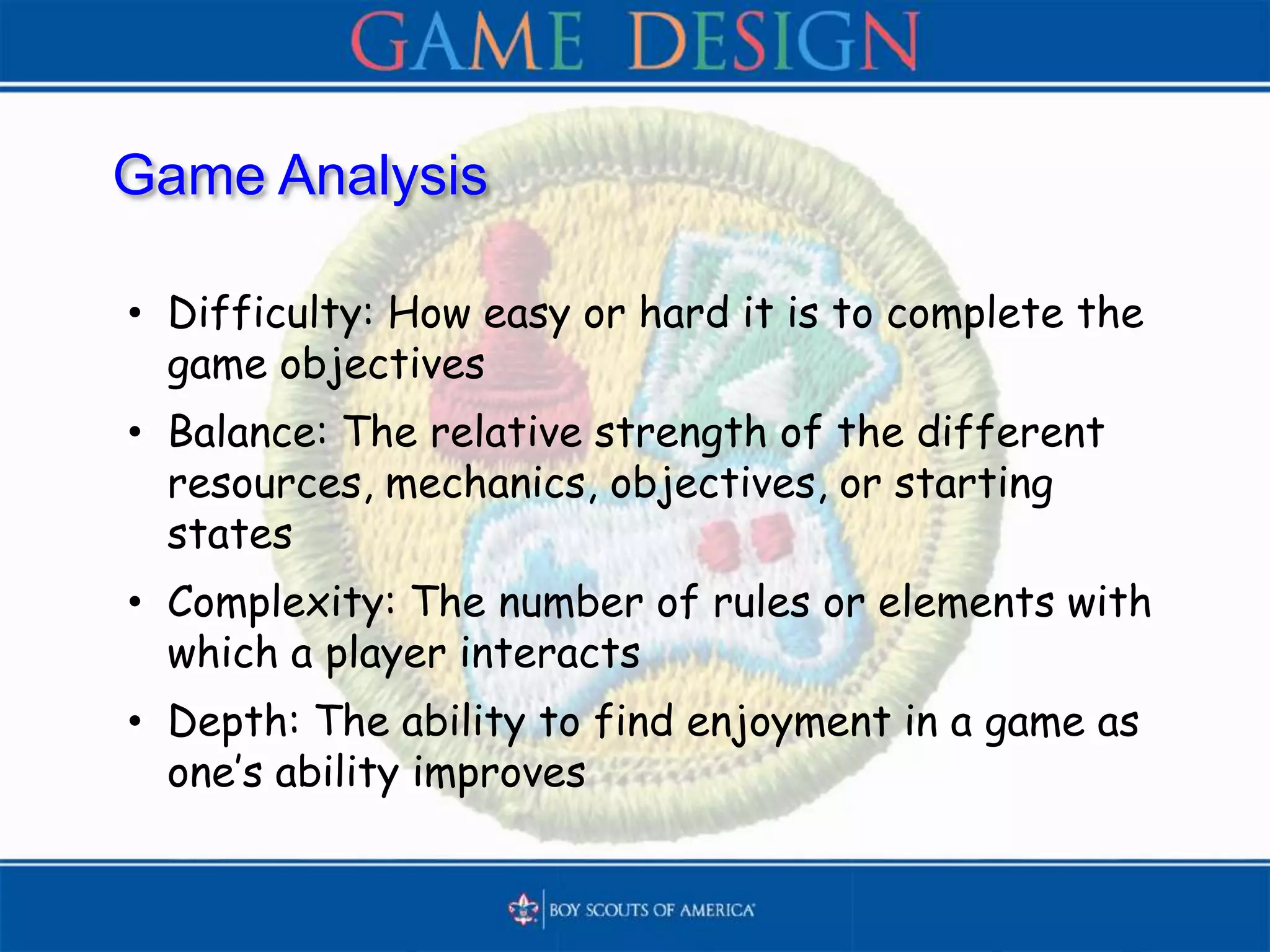 GAME DESIGN

Game Analysis

• Difficulty: How easy or hard it is to complete the game objectives
• Balance: The relative strength of the different resources, mechanics, objectives, or starting states
• Complexity: The number of rules or elements with which a player interacts
• Depth: The ability to find enjoyment in a game as one's ability improves

BOY SCOUTS OF AMERICA